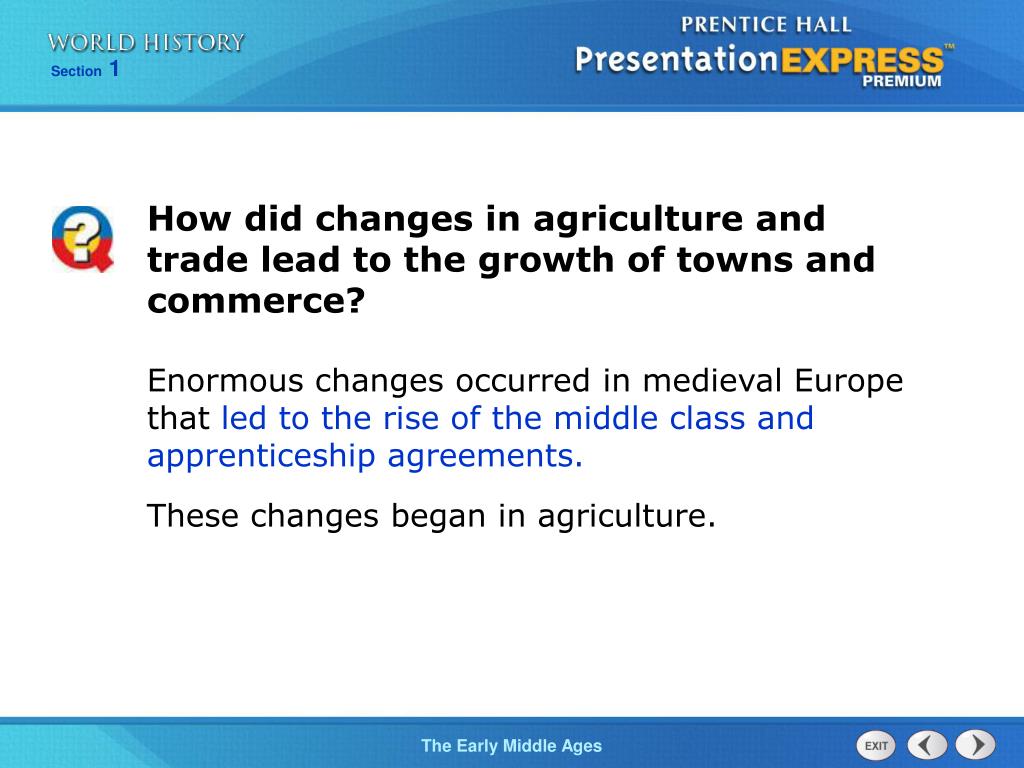 WORLD HISTORY
Section 1

PRENTICE HALL
PresentationEXPRESS™
PREMIUM

How did changes in agriculture and trade lead to the growth of towns and commerce?

Enormous changes occurred in medieval Europe that led to the rise of the middle class and apprenticeship agreements.

These changes began in agriculture.

The Early Middle Ages

EXIT